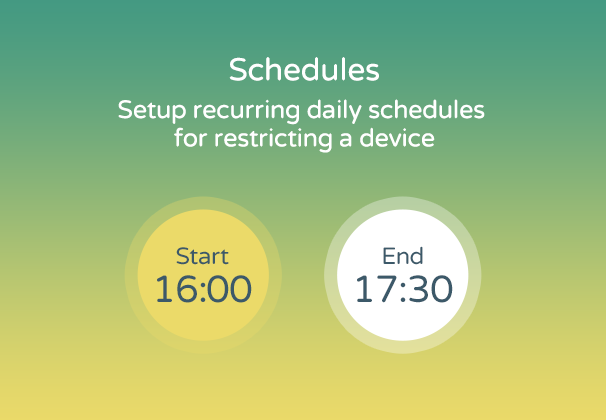 Schedules

Setup recurring daily schedules for restricting a device

Start
16:00

End
17:30